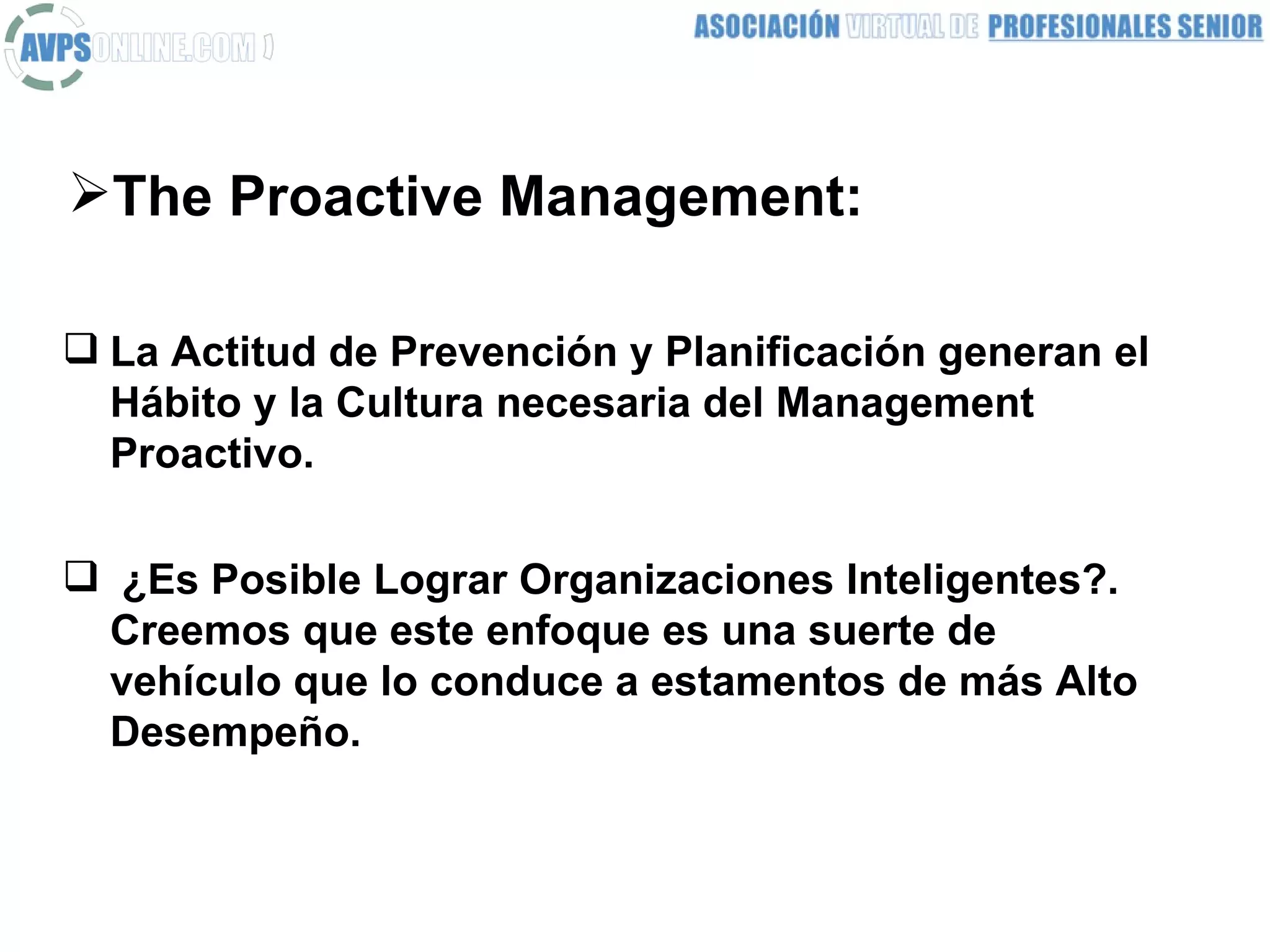 AVPSONLINE.COM

ASOCIACIÓN VIRTUAL DE PROFESIONALES SENIOR

➢The Proactive Management:

❑ La Actitud de Prevención y Planificación generan el Hábito y la Cultura necesaria del Management Proactivo.

❑ ¿Es Posible Lograr Organizaciones Inteligentes?. Creemos que este enfoque es una suerte de vehículo que lo conduce a estamentos de más Alto Desempeño.